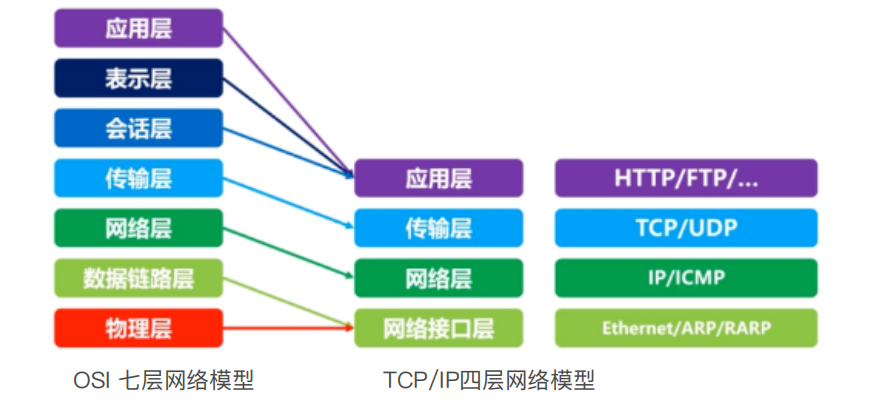 应用层
表示层
会话层
传输层
网络层
数据链路层
物理层

应用层
传输层
网络层
网络接口层

HTTP/FTP/...
TCP/UDP
IP/ICMP
Ethernet/ARP/RARP

OSI 七层网络模型

TCP/IP四层网络模型